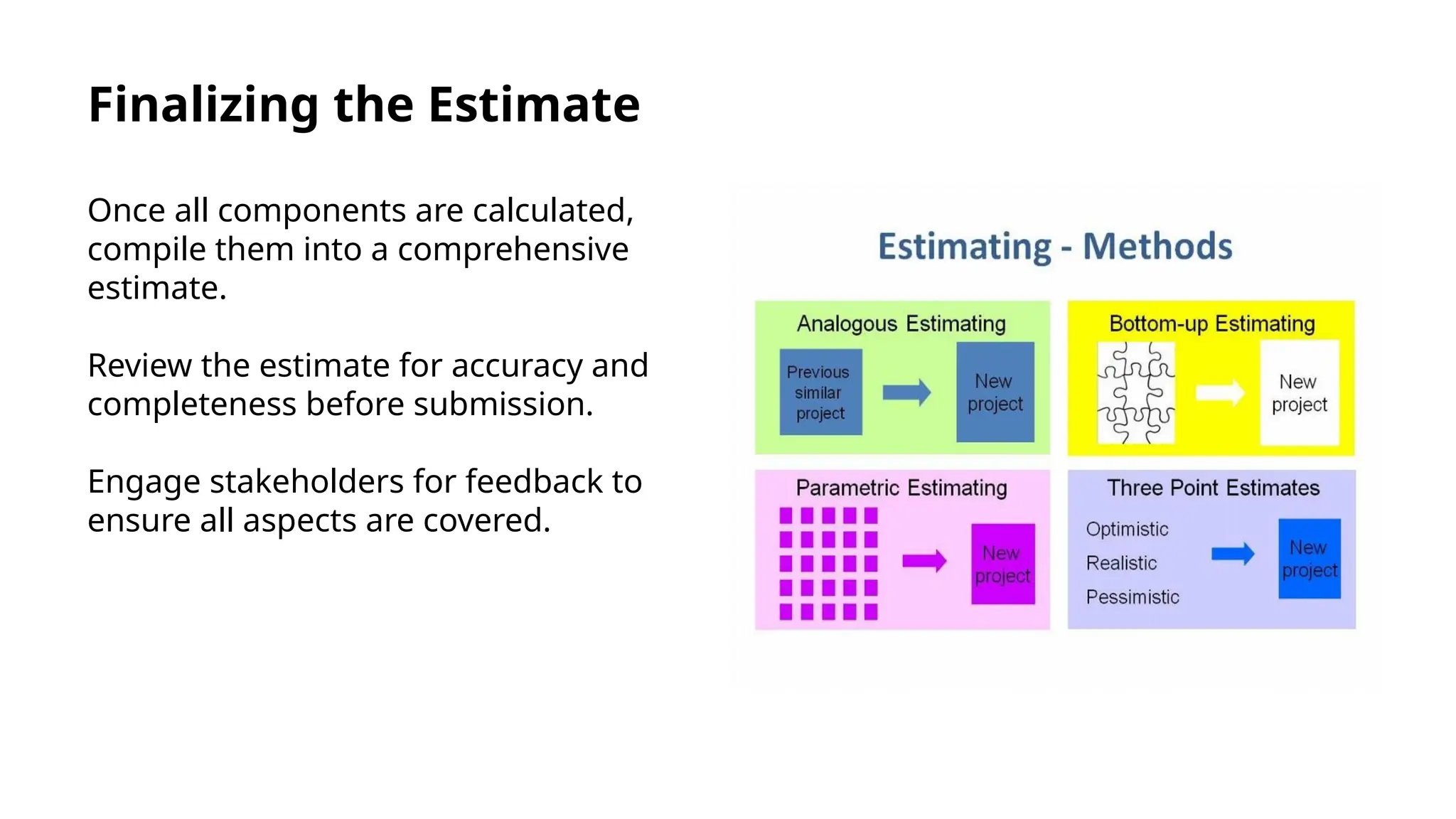 Finalizing the Estimate

Once all components are calculated, compile them into a comprehensive estimate.

Review the estimate for accuracy and completeness before submission.

Engage stakeholders for feedback to ensure all aspects are covered.

Estimating - Methods

Analogous Estimating

Previous similar project

New project

Bottom-up Estimating

New project

Parametric Estimating

New project

Three Point Estimates

Optimistic

Realistic

Pessimistic

New project